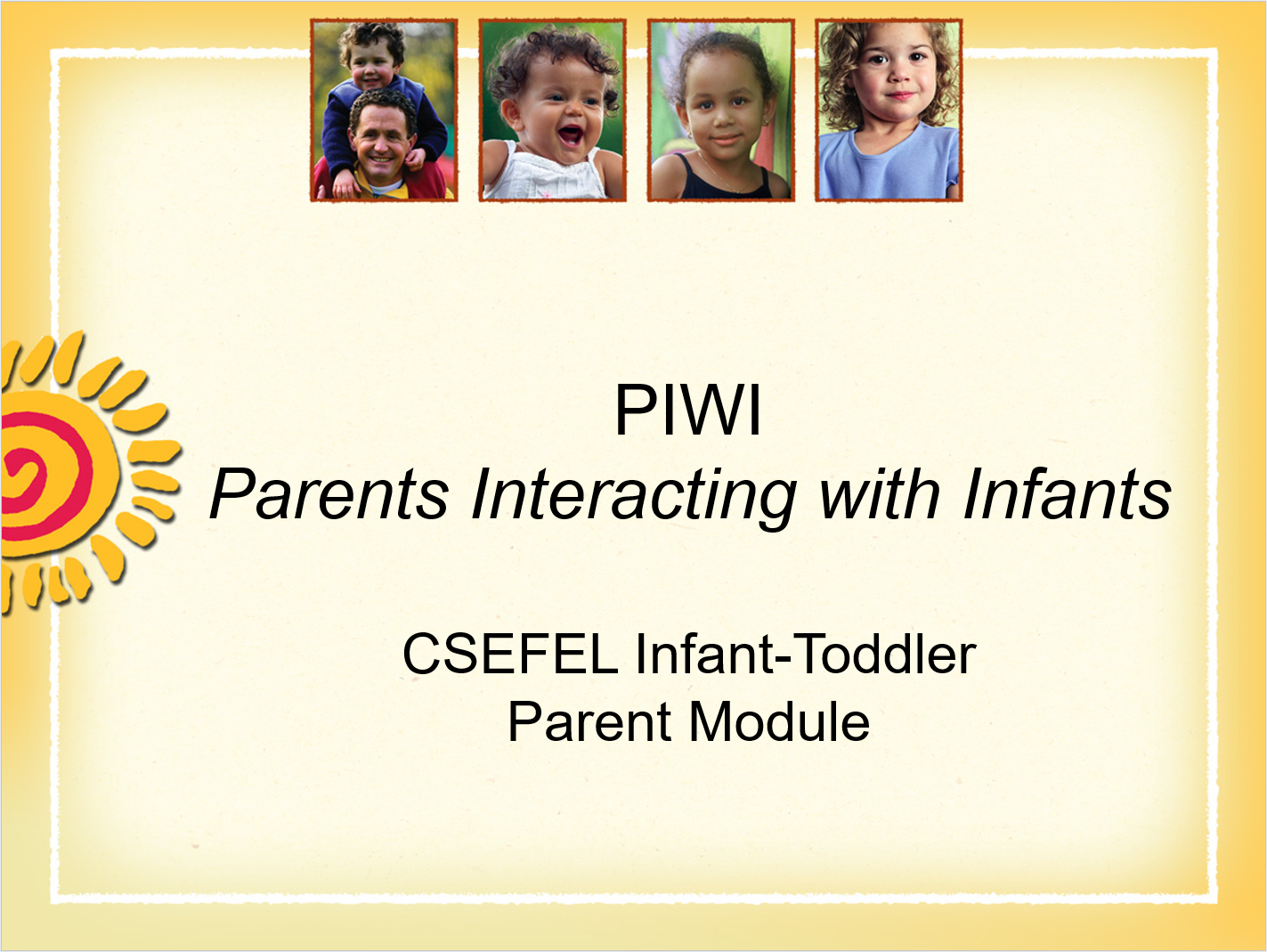 PIWI
Parents Interacting with Infants

CSEFEL Infant-Toddler
Parent Module